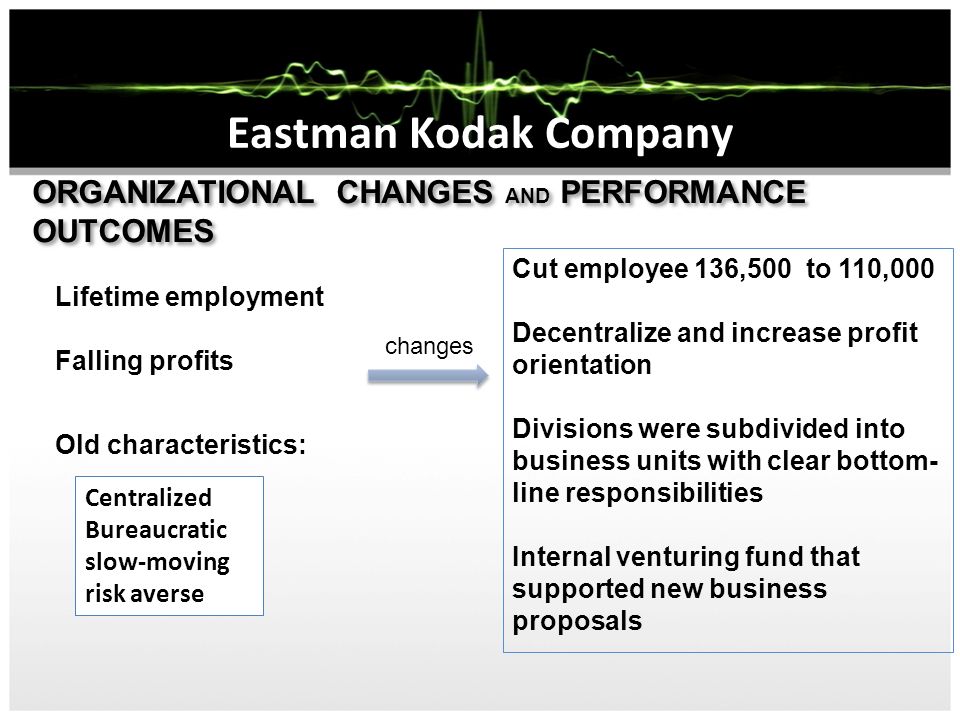 Eastman Kodak Company

ORGANIZATIONAL CHANGES AND PERFORMANCE OUTCOMES

Lifetime employment

Falling profits

Old characteristics:

Centralized
Bureaucratic
slow-moving
risk averse

changes

Cut employee 136,500 to 110,000

Decentralize and increase profit orientation

Divisions were subdivided into business units with clear bottom-line responsibilities

Internal venturing fund that supported new business proposals